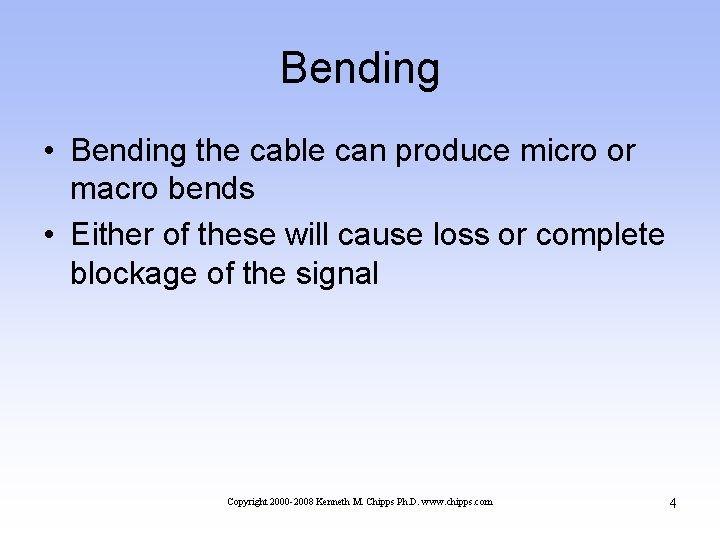 Bending

• Bending the cable can produce micro or macro bends
• Either of these will cause loss or complete blockage of the signal

Copyright 2000-2008 Kenneth M. Chipps Ph.D. www.chipps.com

4